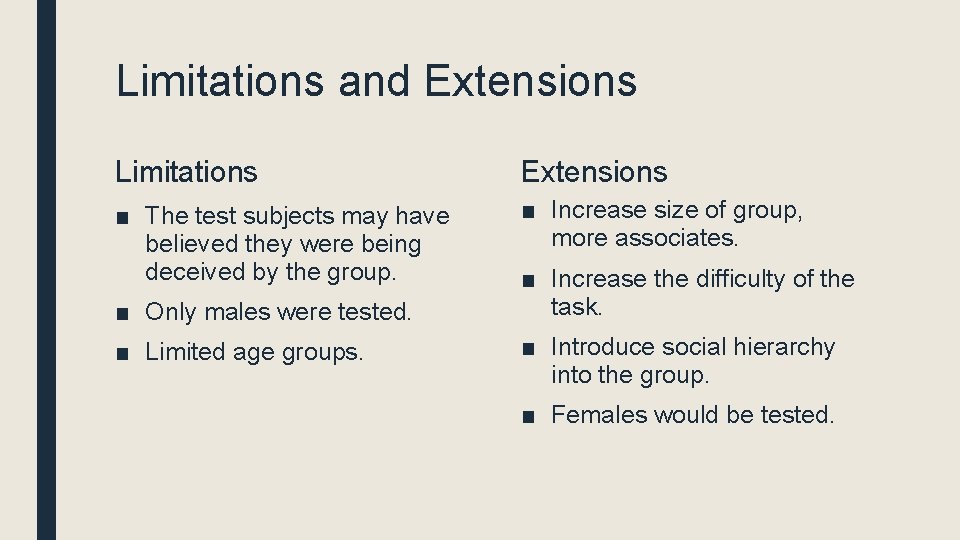 Limitations and Extensions

Limitations

■ The test subjects may have believed they were being deceived by the group.

■ Only males were tested.

■ Limited age groups.

Extensions

■ Increase size of group, more associates.

■ Increase the difficulty of the task.

■ Introduce social hierarchy into the group.

■ Females would be tested.